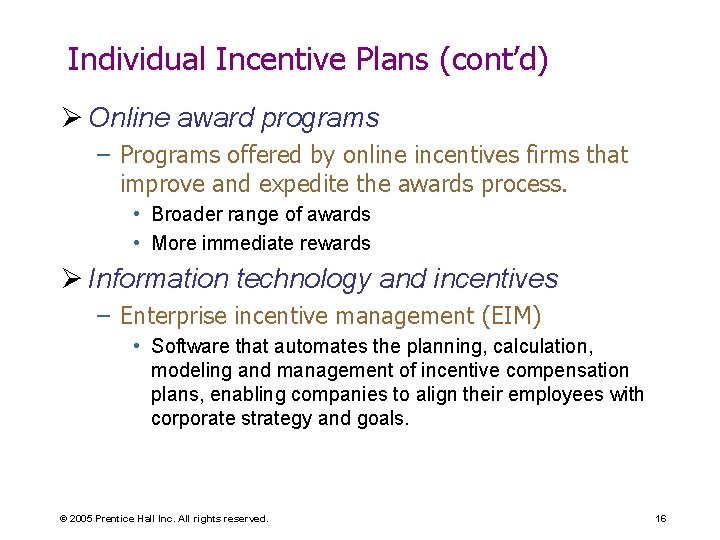 Individual Incentive Plans (cont'd)

➢ Online award programs

– Programs offered by online incentives firms that improve and expedite the awards process.

• Broader range of awards

• More immediate rewards

➢ Information technology and incentives

– Enterprise incentive management (EIM)

• Software that automates the planning, calculation, modeling and management of incentive compensation plans, enabling companies to align their employees with corporate strategy and goals.

© 2005 Prentice Hall Inc. All rights reserved.

16